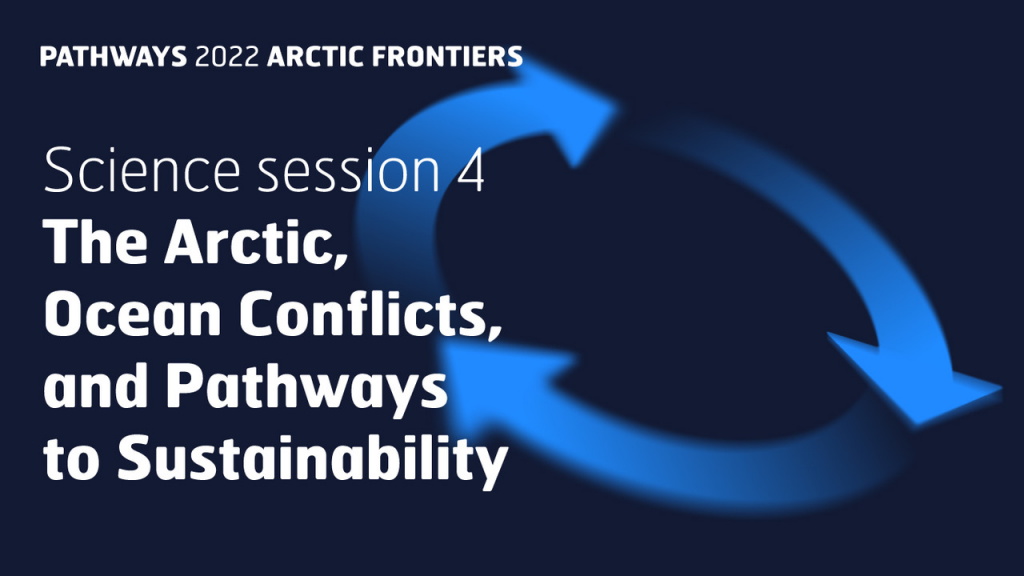 PATHWAYS 2022 ARCTIC FRONTIERS

Science session 4
The Arctic, Ocean Conflicts, and Pathways to Sustainability